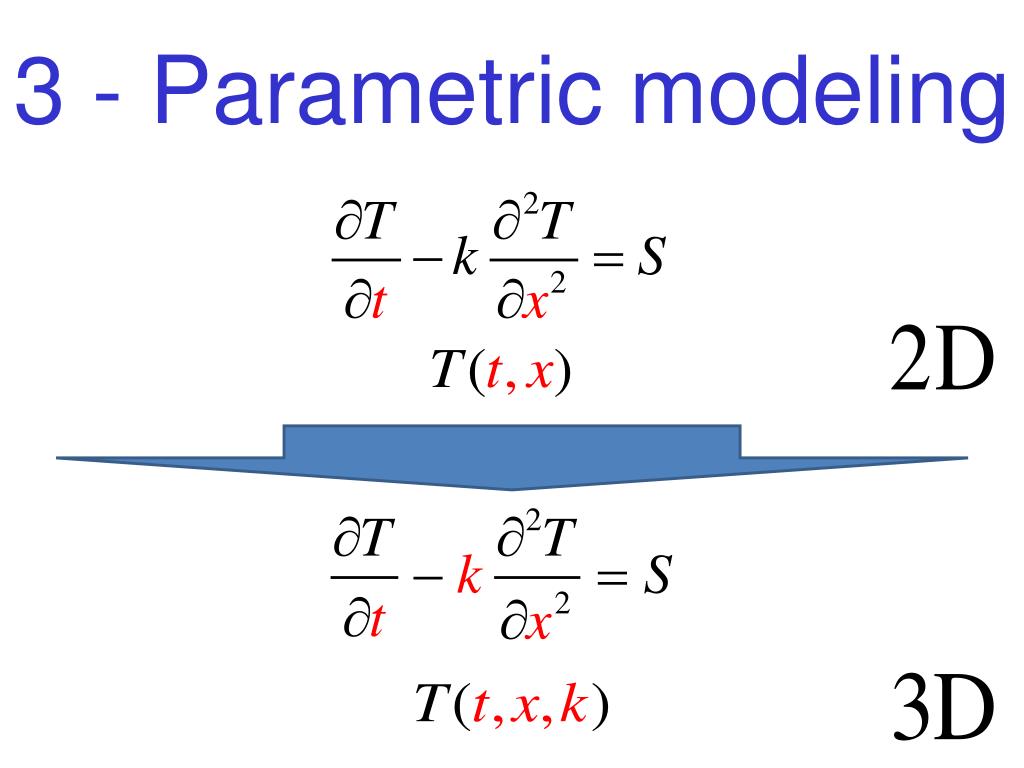 3 - Parametric modeling

$\frac{\partial T}{\partial t} - k\frac{\partial^2 T}{\partial x^2} = S$

$T(t, x)$

2D

$\frac{\partial T}{\partial t} - k\frac{\partial^2 T}{\partial x^2} = S$

$T(t, x, k)$

3D